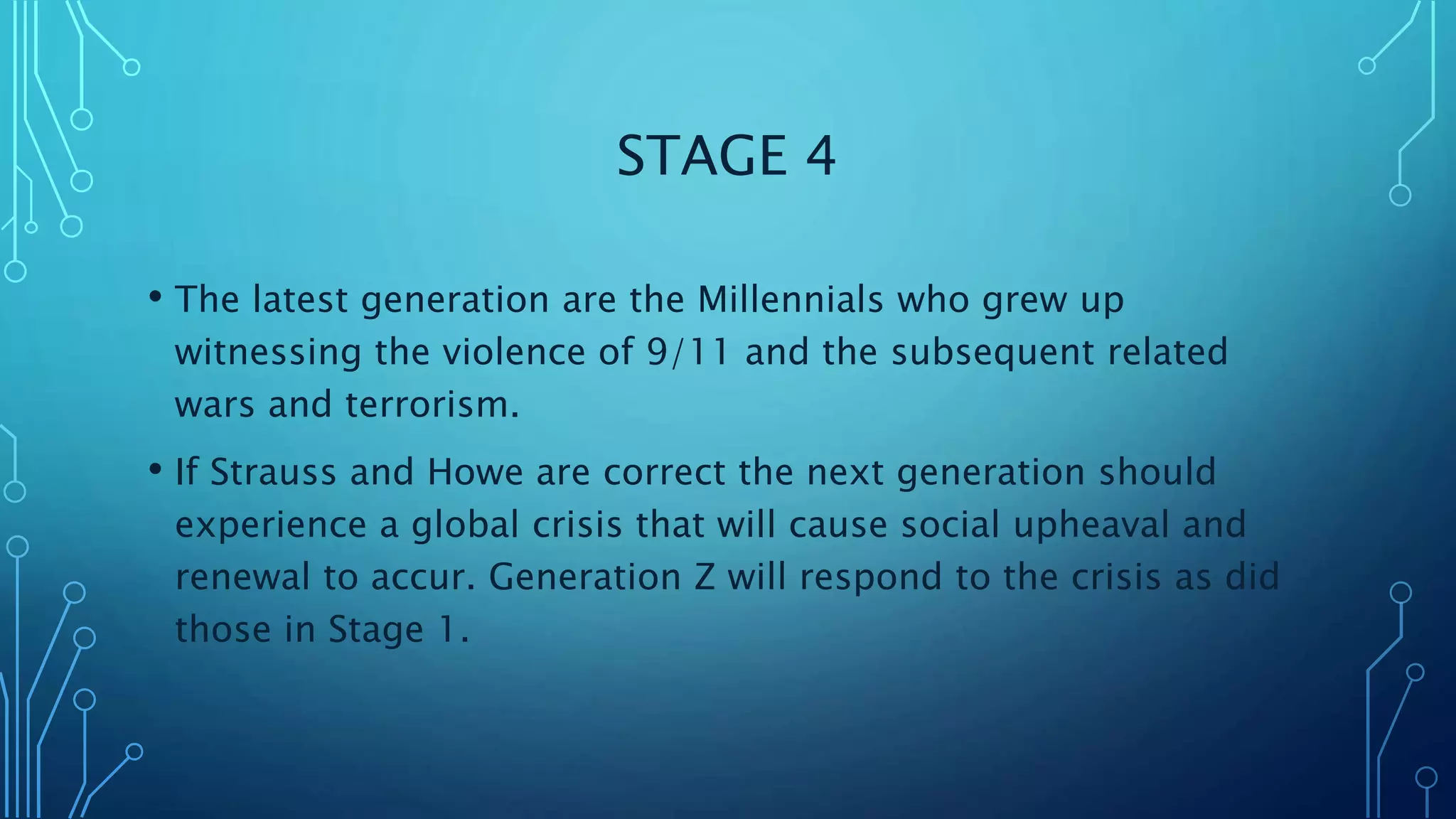 STAGE 4

• The latest generation are the Millennials who grew up witnessing the violence of 9/11 and the subsequent related wars and terrorism.

• If Strauss and Howe are correct the next generation should experience a global crisis that will cause social upheaval and renewal to accur. Generation Z will respond to the crisis as did those in Stage 1.